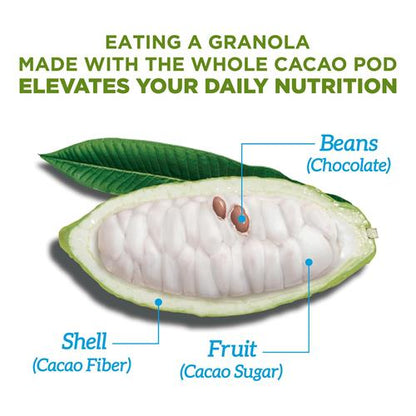 EATING A GRANOLA
MADE WITH THE WHOLE CACAO POD
ELEVATES YOUR DAILY NUTRITION

Beans
(Chocolate)

Shell
(Cacao Fiber)

Fruit
(Cacao Sugar)